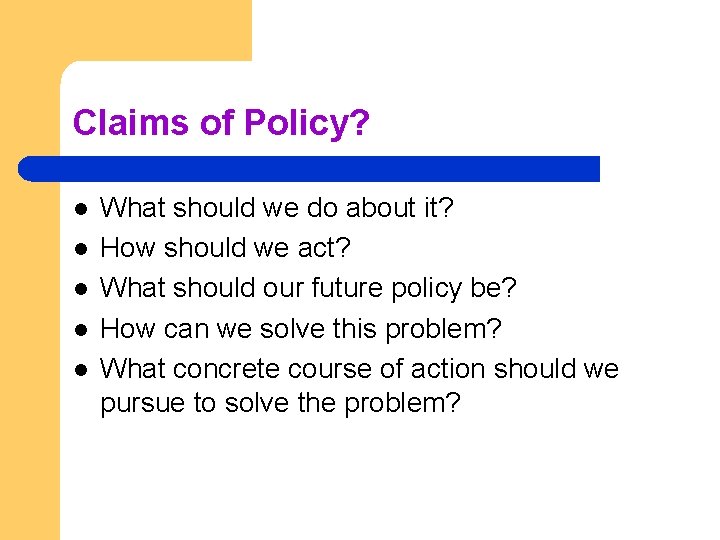 Claims of Policy?

- What should we do about it?
- How should we act?
- What should our future policy be?
- How can we solve this problem?
- What concrete course of action should we pursue to solve the problem?